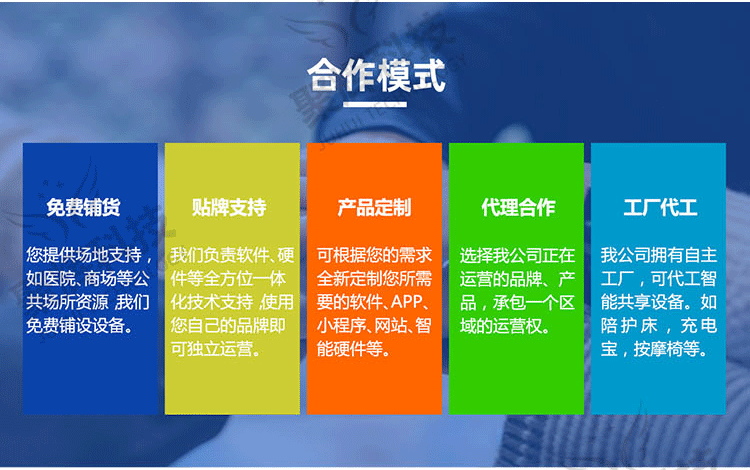 合作模式

免费铺货

您提供场地支持，如医院、商场等公共场所资源，我们免费铺设设备。

贴牌支持

我们负责软件、硬件等全方位一体化技术支持，使用您自己的品牌即可独立运营。

产品定制

可根据您的需求全新定制您所需要的软件、APP、小程序、网站、智能硬件等。

代理合作

选择我公司正在运营的品牌、产品，承包一个区域的运营权。

工厂代工

我公司拥有自主工厂，可代工智能共享设备。如陪护床，充电宝，按摩椅等。